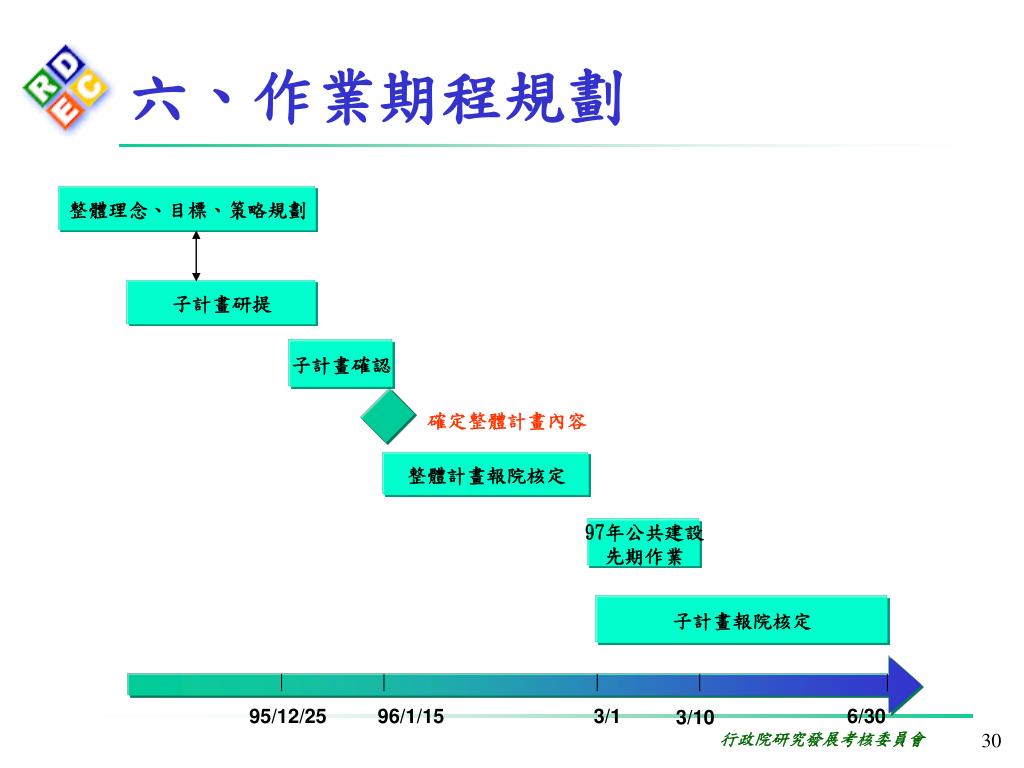 RDEC

六、作業期程規劃

整體理念、目標、策略規劃

子計畫研提

子計畫確認

確定整體計畫內容

整體計畫報院核定

97年公共建設先期作業

子計畫報院核定

95/12/25

96/1/15

3/1

3/10

6/30

行政院研究發展考核委員會

30